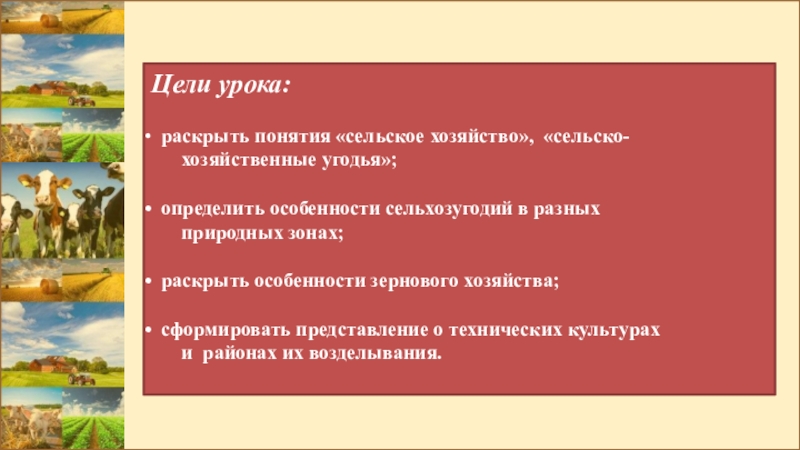 Цели урока:

• раскрыть понятия «сельское хозяйство», «сельско-хозяйственные угодья»;

• определить особенности сельхозугодий в разных природных зонах;

• раскрыть особенности зернового хозяйства;

• сформировать представление о технических культурах и районах их возделывания.